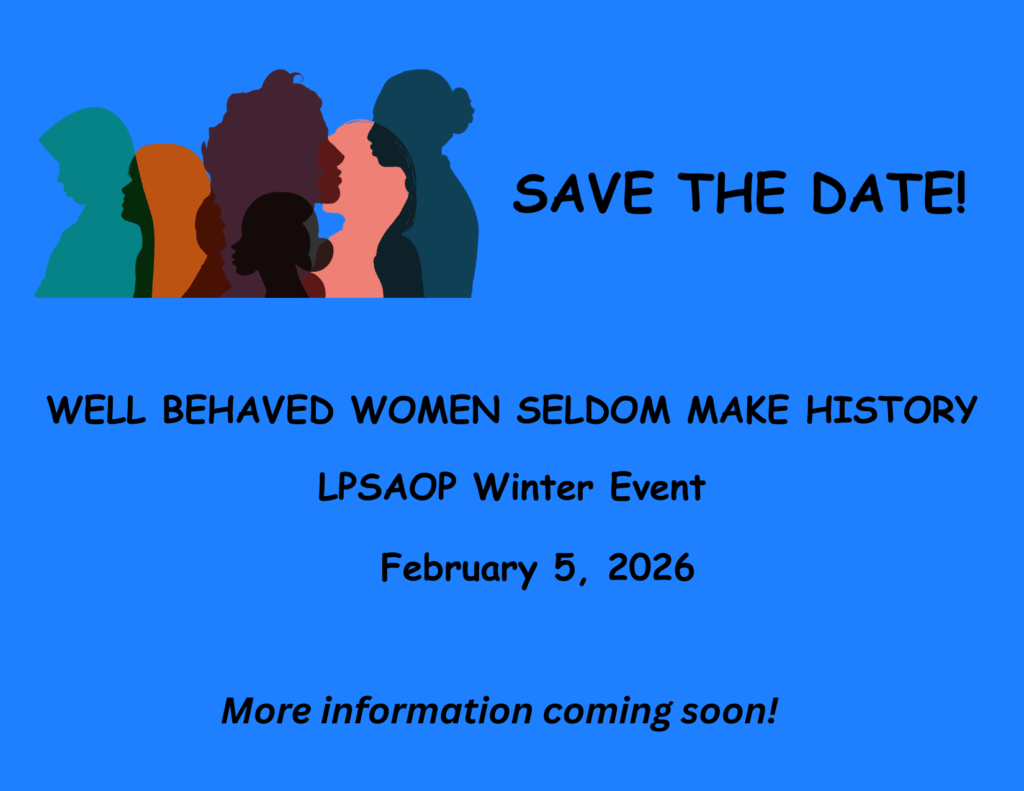 SAVE THE DATE!

WELL BEHAVED WOMEN SELDOM MAKE HISTORY

LPSAOP Winter Event

February 5, 2026

More information coming soon!